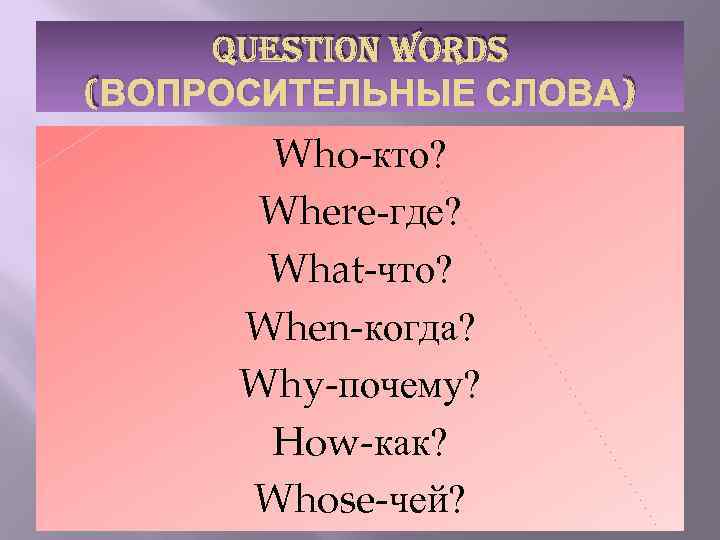 QUESTION WORDS
(ВОПРОСИТЕЛЬНЫЕ СЛОВА)

Who-кто?
Where-где?
What-что?
When-когда?
Why-почему?
How-как?
Whose-чей?